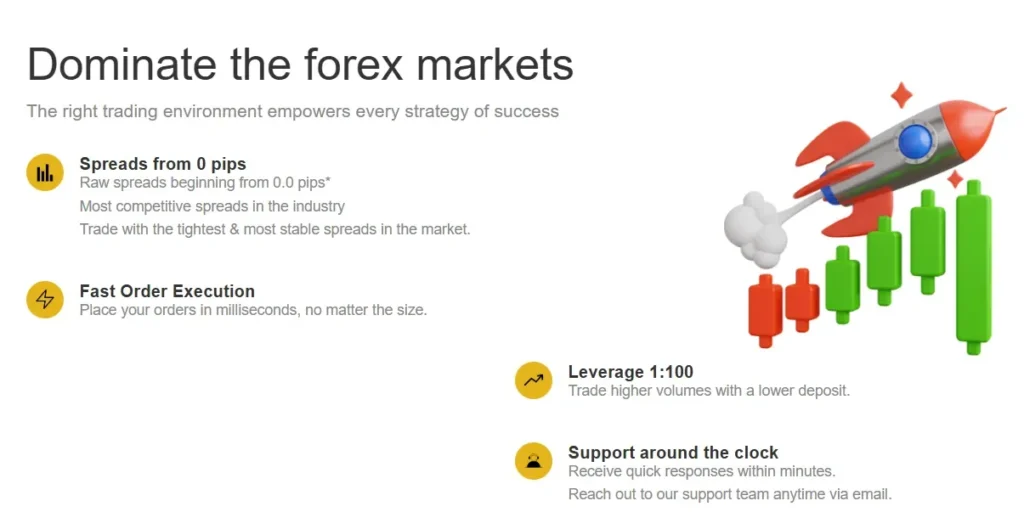 Dominate the forex markets

The right trading environment empowers every strategy of success

Spreads from 0 pips
Raw spreads beginning from 0.0 pips*
Most competitive spreads in the industry
Trade with the tightest & most stable spreads in the market.

Fast Order Execution
Place your orders in milliseconds, no matter the size.

Leverage 1:100
Trade higher volumes with a lower deposit.

Support around the clock
Receive quick responses within minutes.
Reach out to our support team anytime via email.